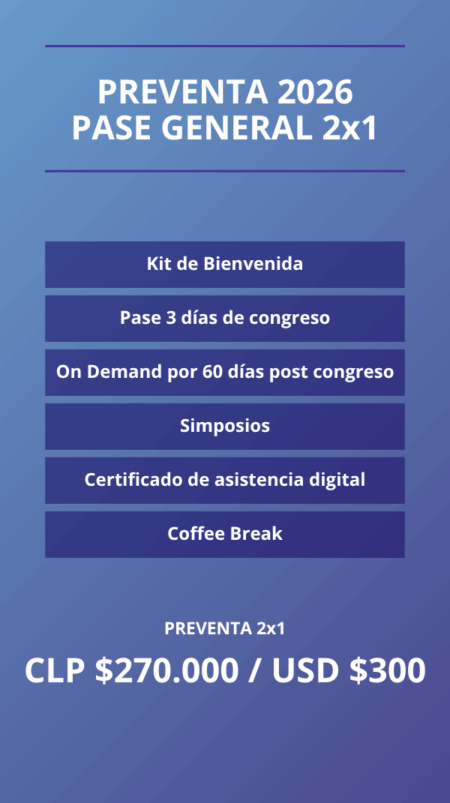 PREVENTA 2026
PASE GENERAL 2x1

Kit de Bienvenida

Pase 3 días de congreso

On Demand por 60 días post congreso

Simposios

Certificado de asistencia digital

Coffee Break

PREVENTA 2x1

CLP \$270.000 / USD \$300